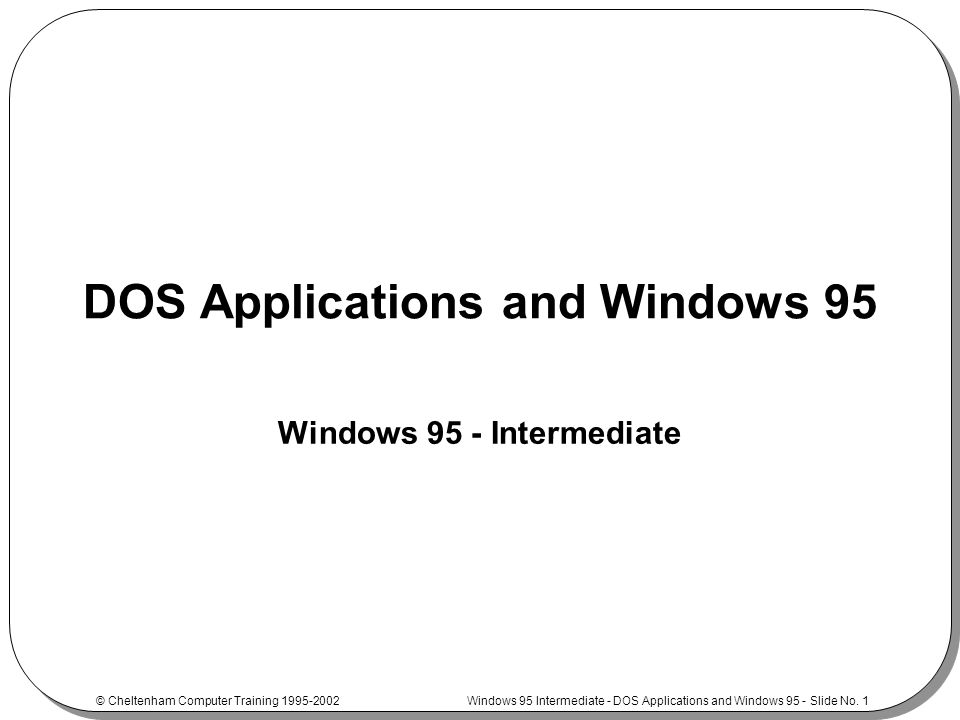 DOS Applications and Windows 95

Windows 95 - Intermediate

© Cheltenham Computer Training 1995-2002

Windows 95 Intermediate - DOS Applications and Windows 95 - Slide No. 1